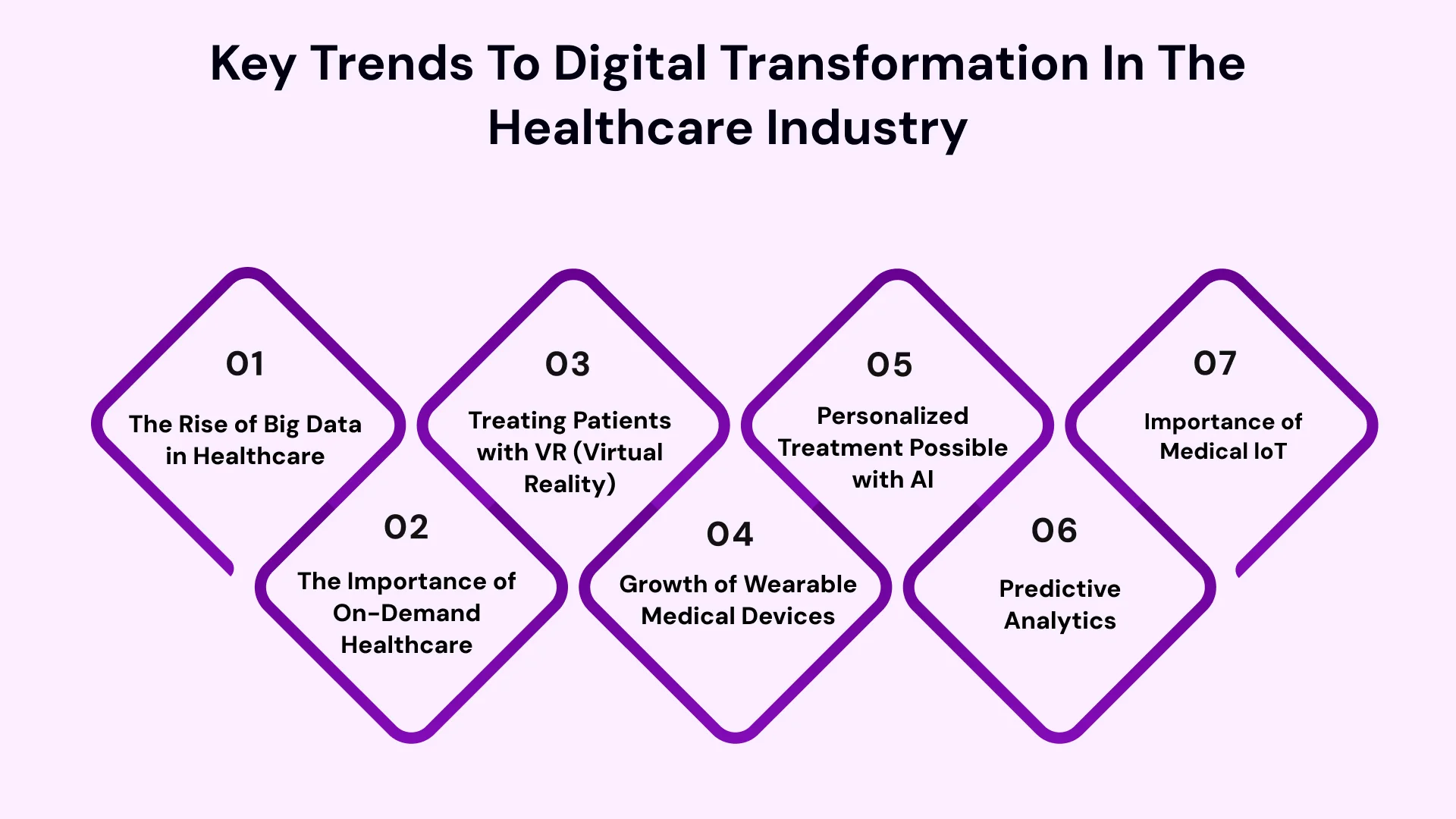 Key Trends To Digital Transformation In The Healthcare Industry

01
The Rise of Big Data in Healthcare

02
The Importance of On-Demand Healthcare

03
Treating Patients with VR (Virtual Reality)

04
Growth of Wearable Medical Devices

05
Personalized Treatment Possible with AI

06
Predictive Analytics

07
Importance of Medical IoT